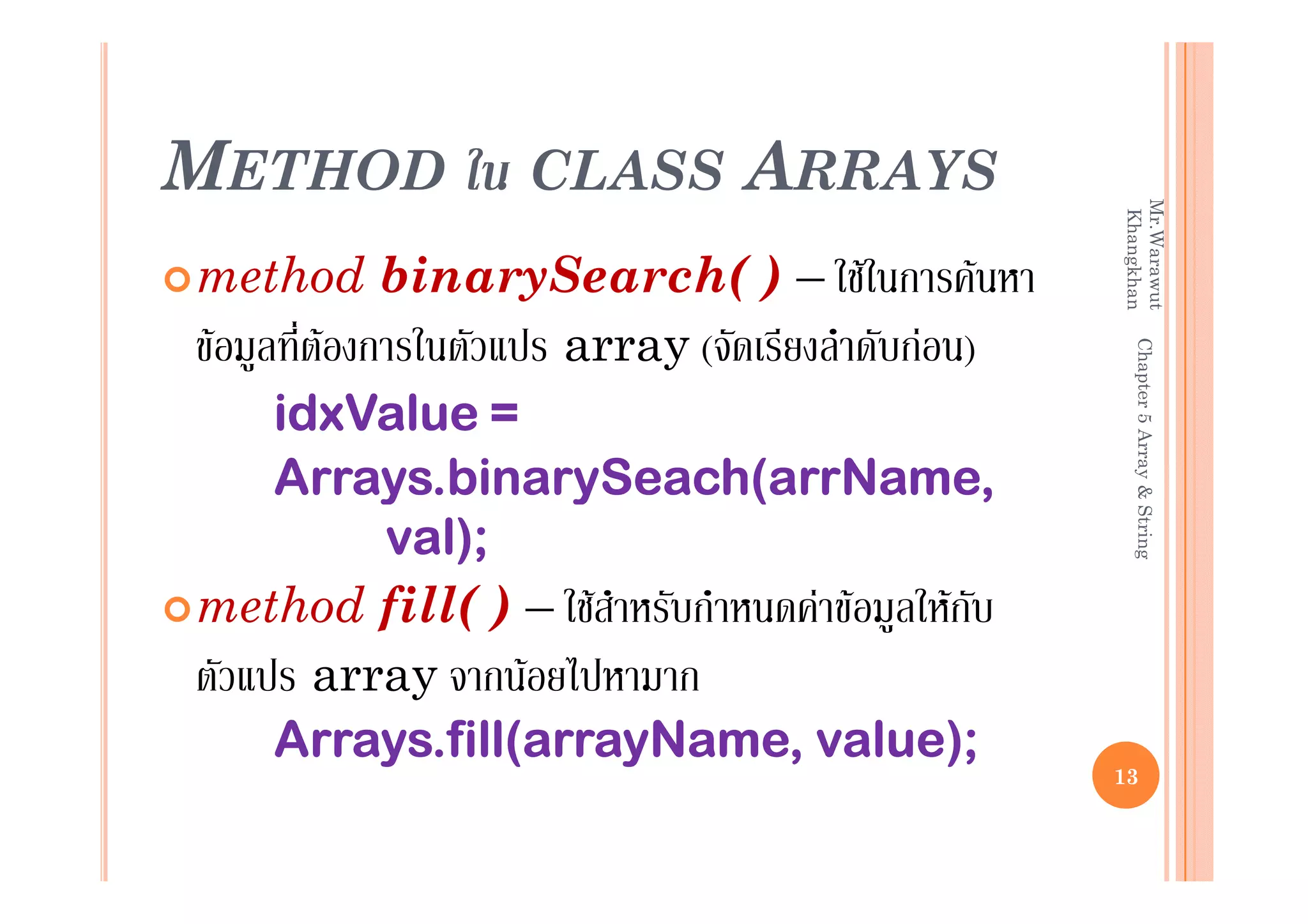 METHOD ใน CLASS ARRAYS

method binarySearch( ) – ใช้ในการค้นหาข้อมูลที่ต้องการในตัวแปร array (จัดเรียงลำดับก่อน)

idxValue = Arrays.binarySeach(arrName, val);

method fill( ) – ใช้สำหรับกำหนดค่าข้อมูลให้กับตัวแปร array จากน้อยไปหามาก

Arrays.fill(arrayName, value);

Mr.Warawut Khangkhan Chapter 5 Array & String

13